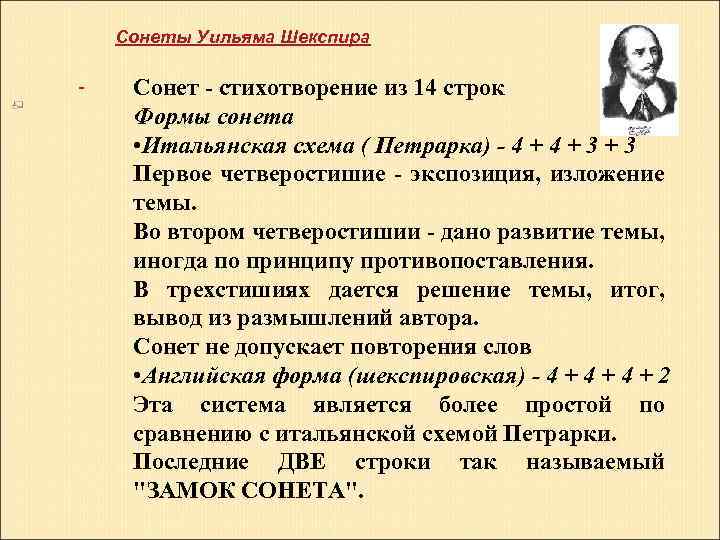 Сонеты Уильяма Шекспира

- Сонет - стихотворение из 14 строк
Формы сонета
•Итальянская схема ( Петрарка) - 4 + 4 + 3 + 3
Первое четверостишие - экспозиция, изложение темы.
Во втором четверостишии - дано развитие темы, иногда по принципу противопоставления.
В трехстишиях дается решение темы, итог, вывод из размышлений автора.
Сонет не допускает повторения слов
•Английская форма (шекспировская) - 4 + 4 + 4 + 2
Эта система является более простой по сравнению с итальянской схемой Петрарки.
Последние ДВЕ строки так называемый "ЗАМОК СОНЕТА".